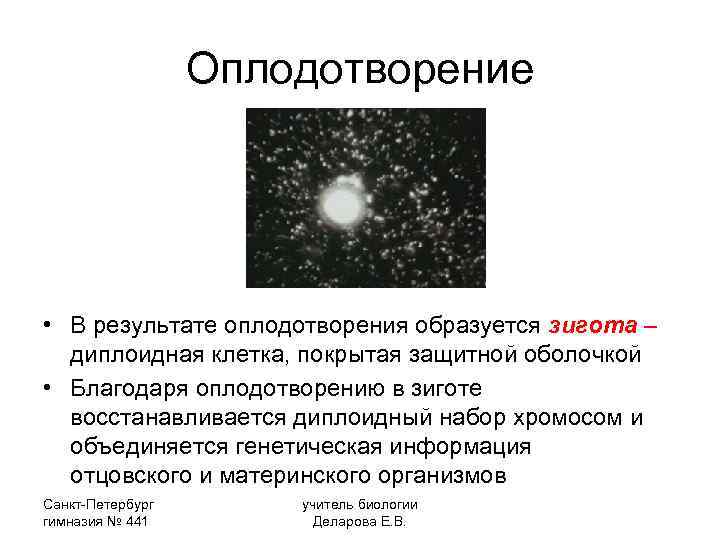 Оплодотворение

• В результате оплодотворения образуется зигота – диплоидная клетка, покрытая защитной оболочкой

• Благодаря оплодотворению в зиготе восстанавливается диплоидный набор хромосом и объединяется генетическая информация отцовского и материнского организмов

Санкт-Петербург
гимназия № 441

учитель биологии
Деларова Е.В.